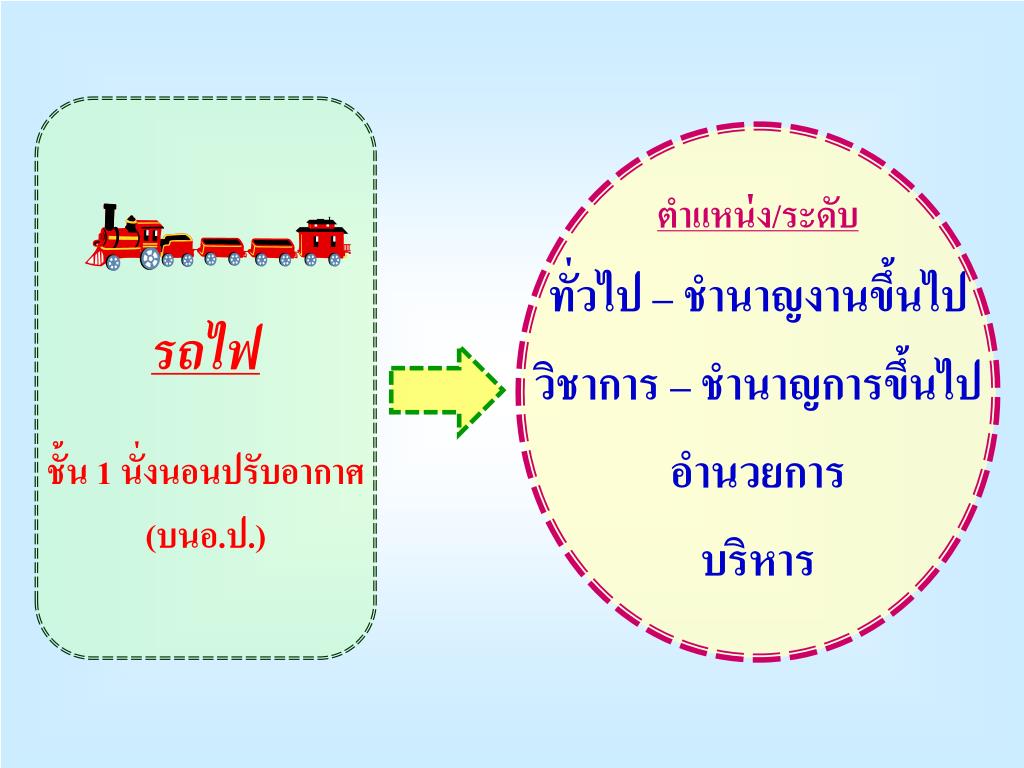 รถไฟ

ชั้น 1 นั่งนอนปรับอากาศ (บนอ.ป.)

ตำแหน่ง/ระดับ

ทั่วไป – ชำนาญงานขึ้นไป

วิชาการ – ชำนาญการขึ้นไป

อำนวยการ

บริหาร